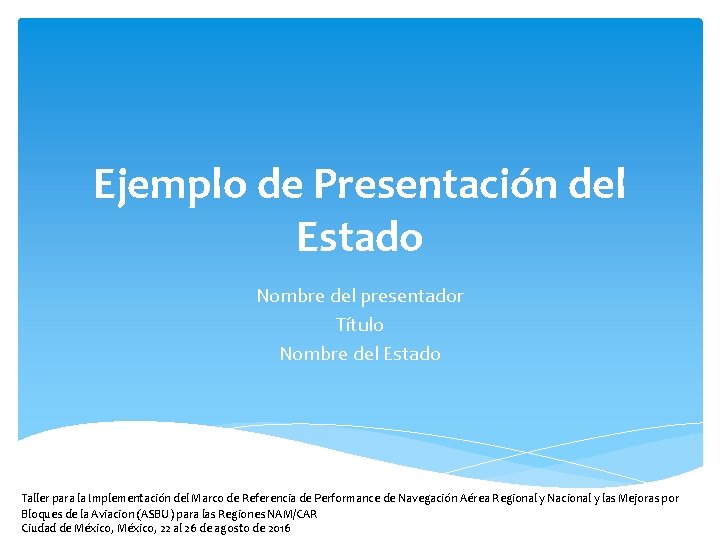 Ejemplo de Presentación del Estado

Nombre del presentador
Título
Nombre del Estado

Taller para la Implementación del Marco de Referencia de Performance de Navegación Aérea Regional y Nacional y las Mejoras por Bloques de la Aviacion (ASBU) para las Regiones NAM/CAR
Ciudad de México, México, 22 al 26 de agosto de 2016